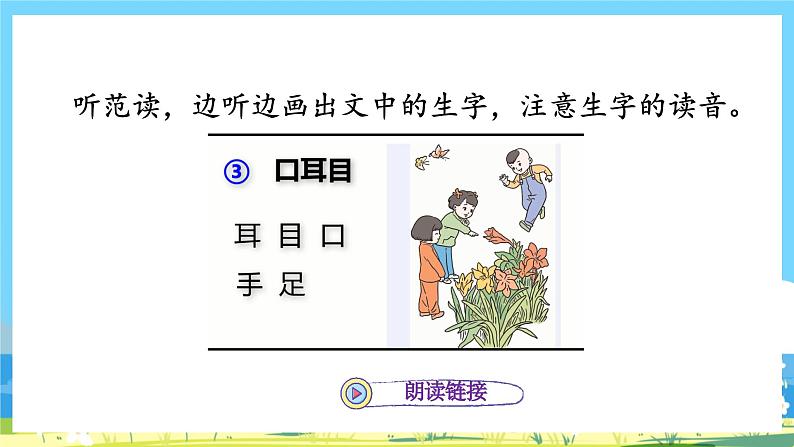 听范读，边听边画出文中的生字，注意生字的读音。

③ 口耳目

耳 目 口
手 足

朗读链接